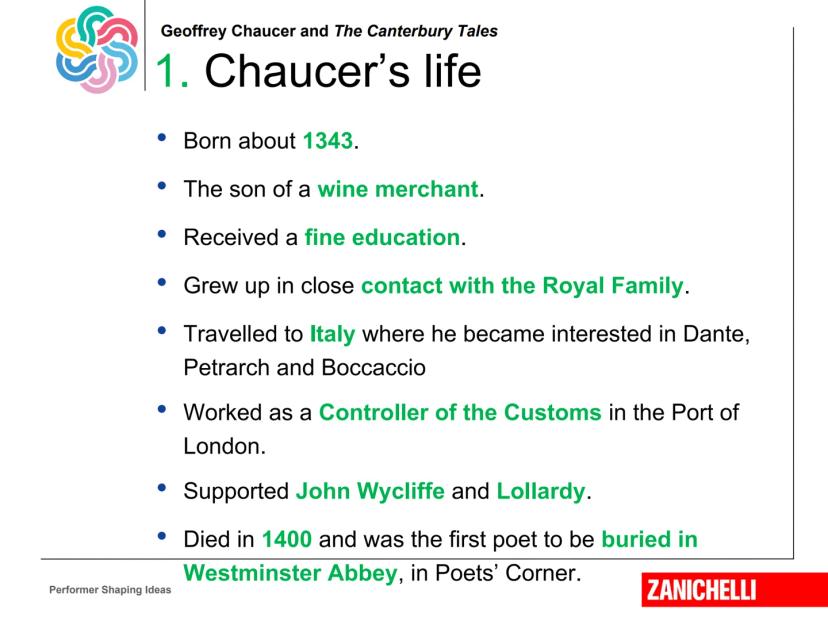 Geoffrey Chaucer and The Canterbury Tales

1. Chaucer's life

• Born about 1343.

• The son of a wine merchant.

• Received a fine education.

• Grew up in close contact with the Royal Family.

• Travelled to Italy where he became interested in Dante, Petrarch and Boccaccio

• Worked as a Controller of the Customs in the Port of London.

• Supported John Wycliffe and Lollardy.

• Died in 1400 and was the first poet to be buried in Westminster Abbey, in Poets' Corner.

Performer Shaping Ideas

ZANICHELLI